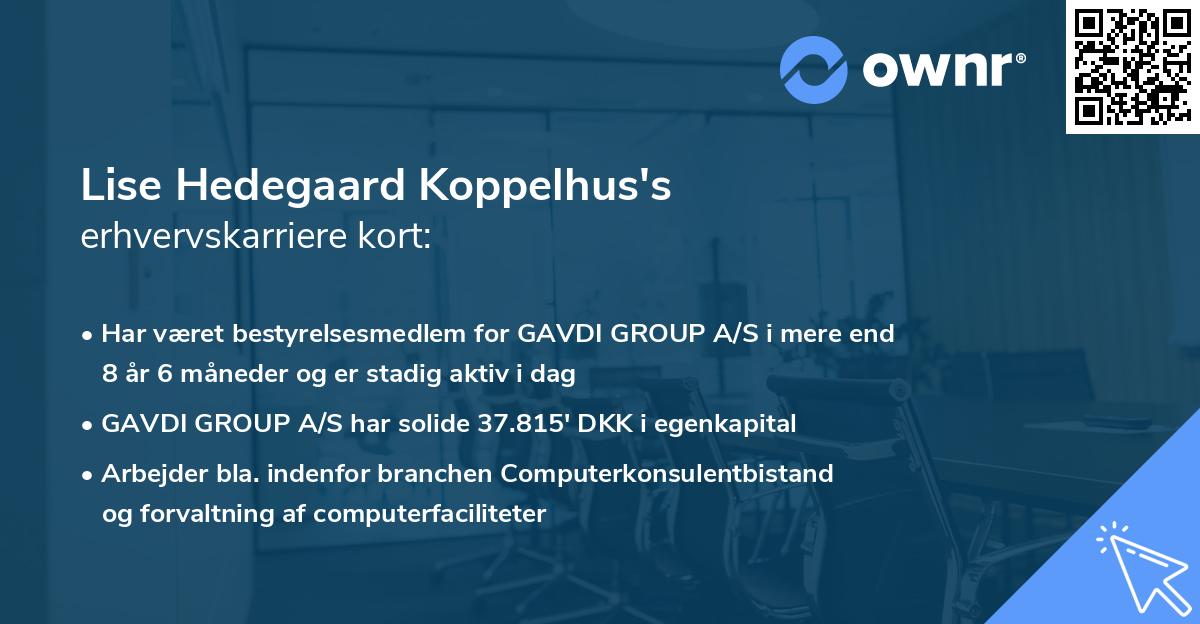 ownr®

Lise Hedegaard Koppelhus's
erhvervskarriere kort:

• Har været bestyrelsesmedlem for GAVDI GROUP A/S i mere end 8 år 6 måneder og er stadig aktiv i dag
• GAVDI GROUP A/S har solide 37.815' DKK i egenkapital
• Arbejder bla. indenfor branchen Computerkonsulentbistand og forvaltning af computerfaciliteter